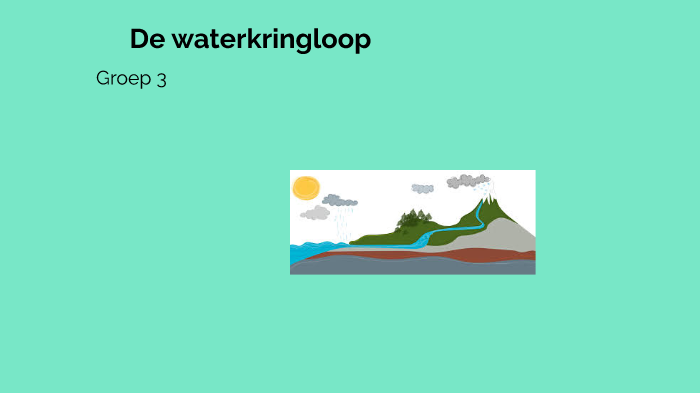 De waterkringloop

Groep 3